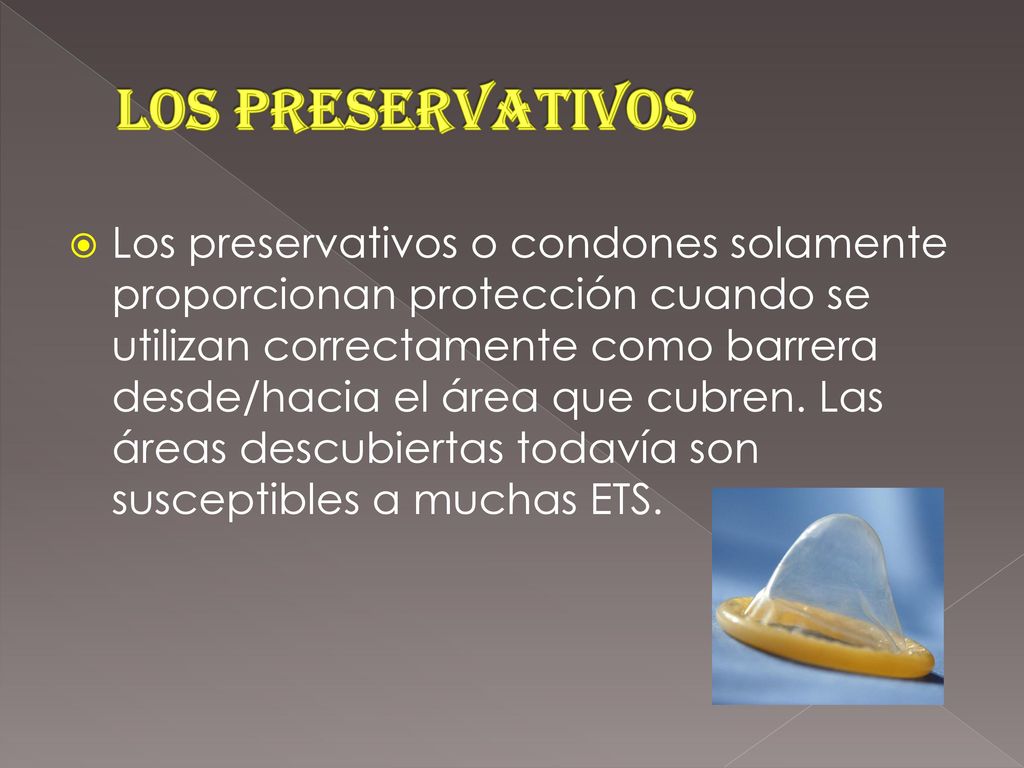 LOS PRESERVATIVOS

Los preservativos o condones solamente proporcionan protección cuando se utilizan correctamente como barrera desde/hacia el área que cubren. Las áreas descubiertas todavía son susceptibles a muchas ETS.